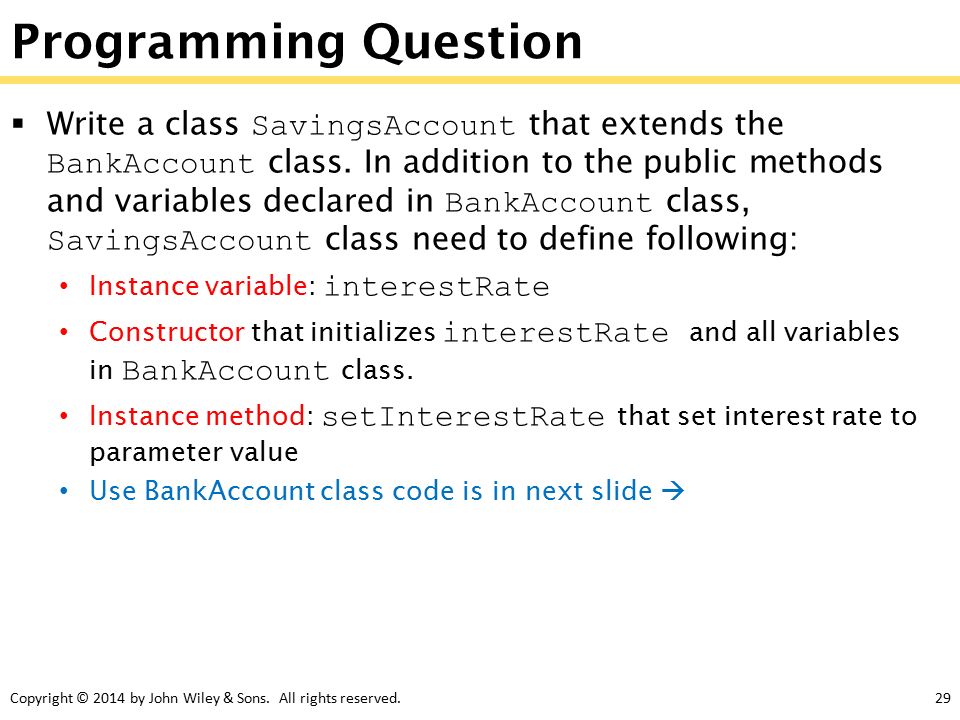 Programming Question

▪ Write a class SavingsAccount that extends the BankAccount class. In addition to the public methods and variables declared in BankAccount class, SavingsAccount class need to define following:

• Instance variable: interestRate

• Constructor that initializes interestRate and all variables in BankAccount class.

• Instance method: setInterestRate that set interest rate to parameter value

• Use BankAccount class code is in next slide →

Copyright © 2014 by John Wiley & Sons. All rights reserved.

29